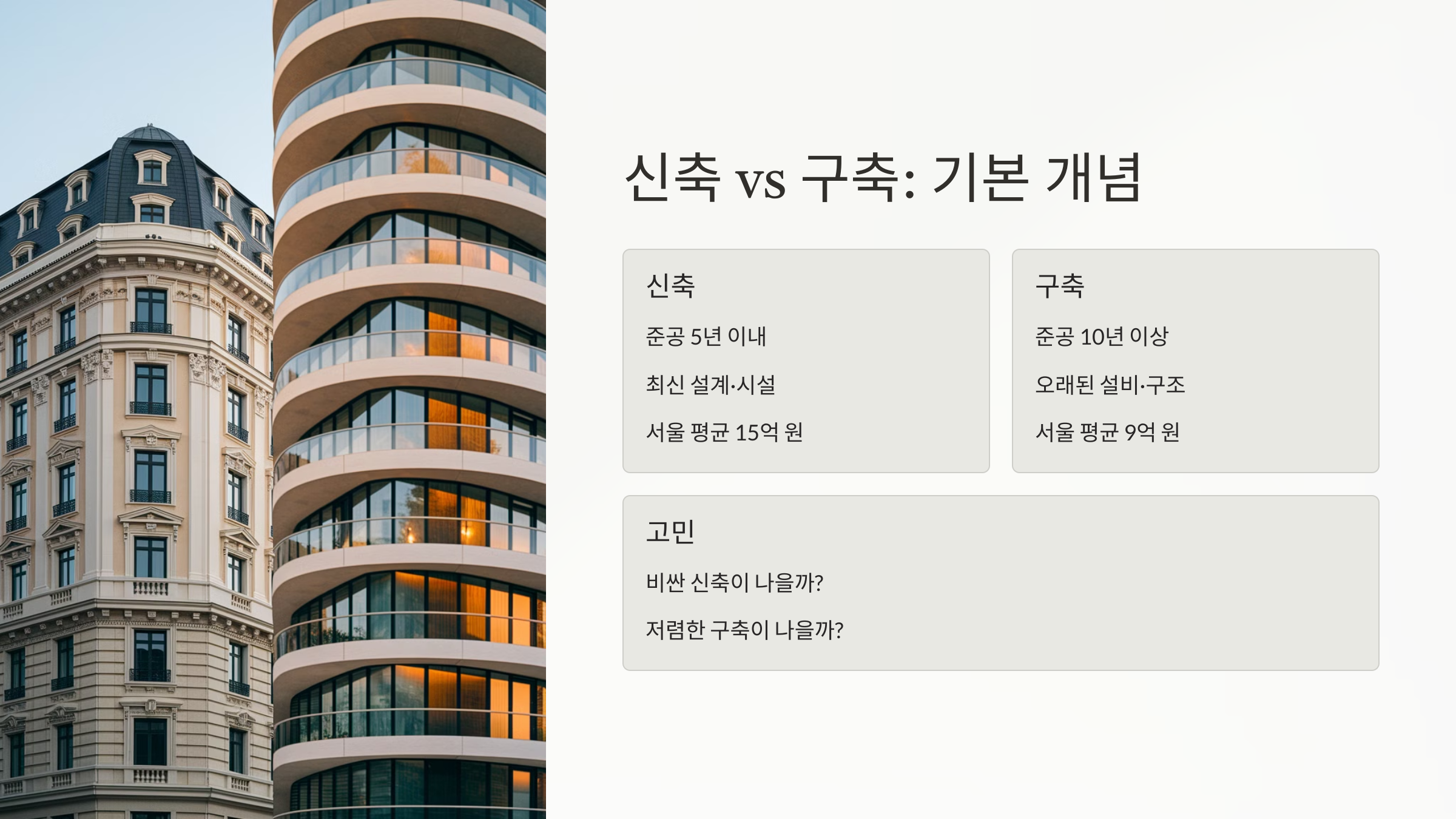 신축 vs 구축: 기본 개념

신축

준공 5년 이내

최신 설계·시설

서울 평균 15억 원

구축

준공 10년 이상

오래된 설비·구조

서울 평균 9억 원

고민

비싼 신축이 나을까?

저렴한 구축이 나을까?